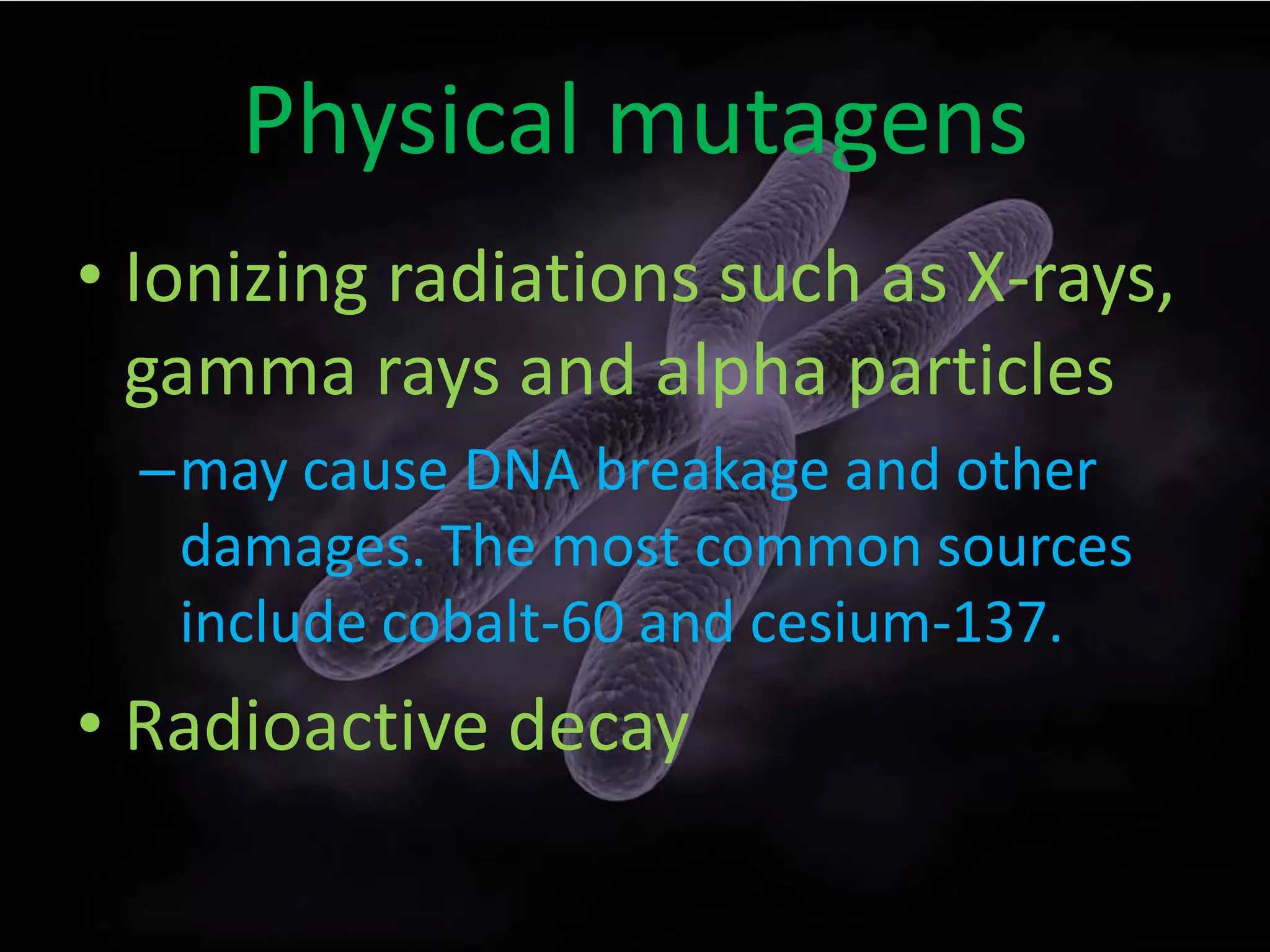 Physical mutagens

• Ionizing radiations such as X-rays, gamma rays and alpha particles

– may cause DNA breakage and other damages. The most common sources include cobalt-60 and cesium-137.

• Radioactive decay